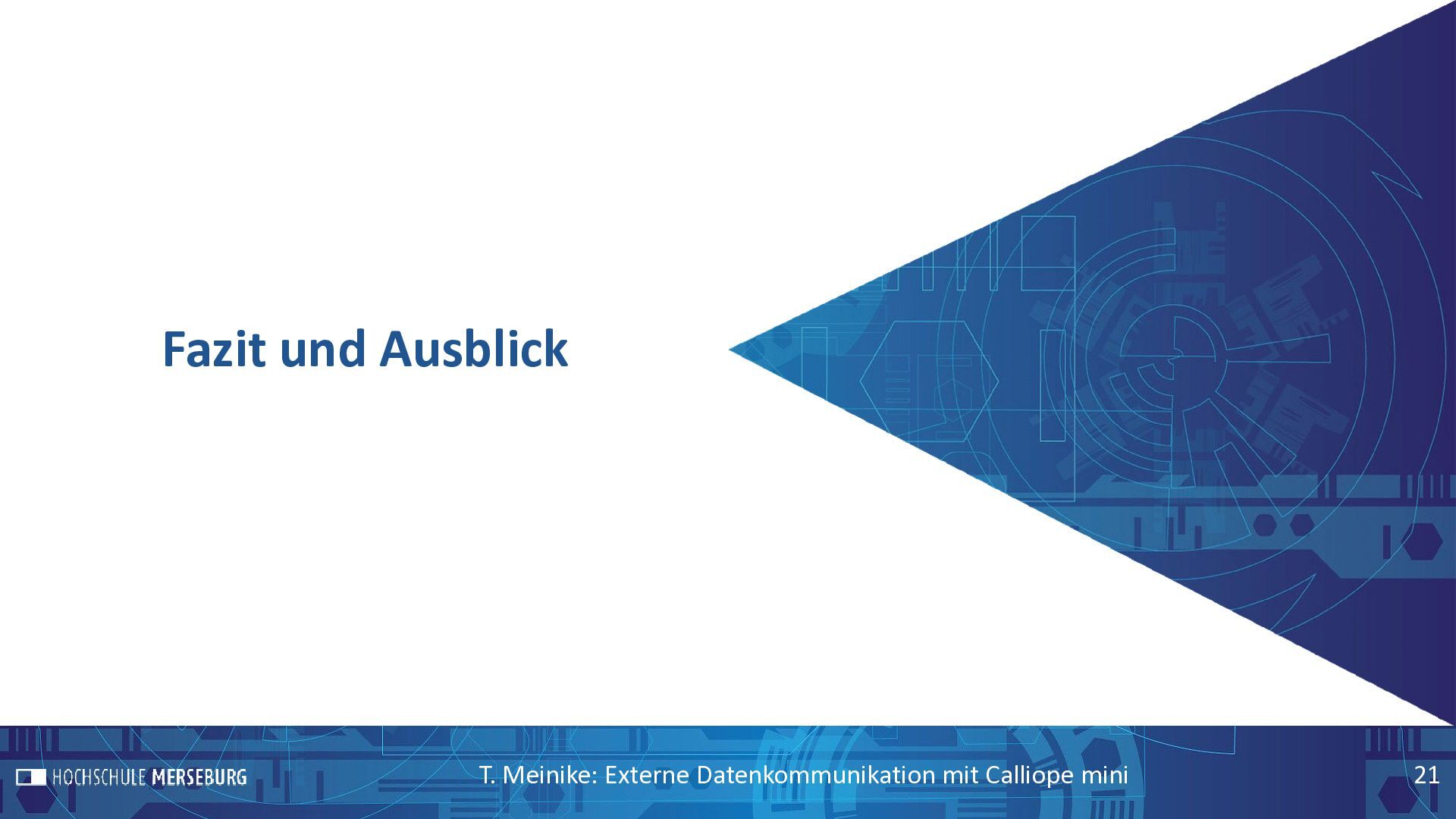 Fazit und Ausblick

HOCHSCHULE MERSEBURG

T. Meinike: Externe Datenkommunikation mit Calliope mini

21